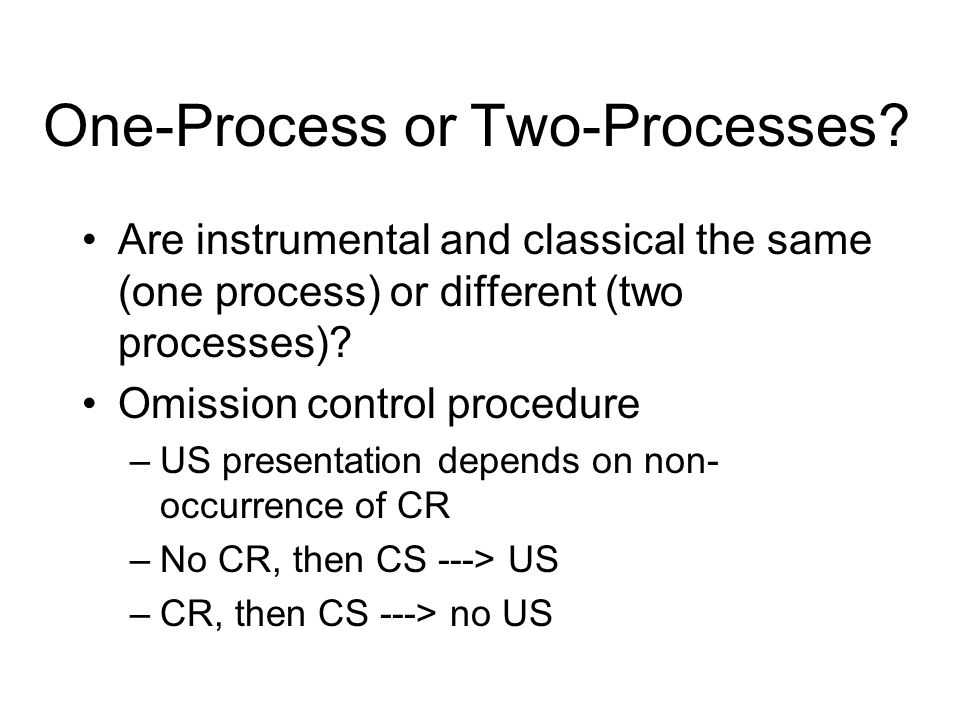 One-Process or Two-Processes?

• Are instrumental and classical the same (one process) or different (two processes)?
• Omission control procedure
– US presentation depends on non-occurrence of CR
– No CR, then CS ---> US
– CR, then CS ---> no US